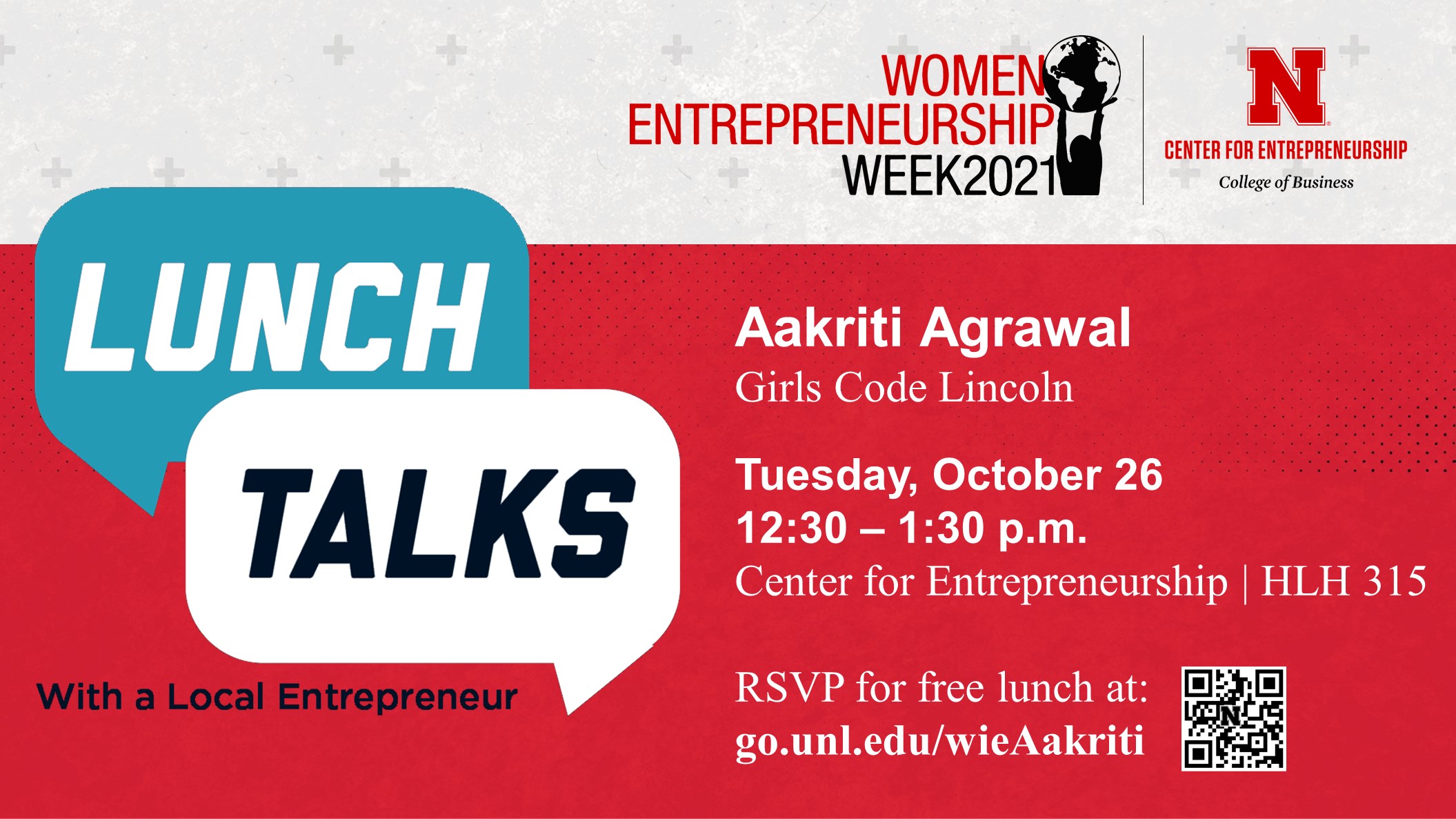 WOMEN
ENTREPRENEURSHIP
WEEK2021

N
CENTER FOR ENTREPRENEURSHIP
College of Business

LUNCH
TALKS
With a Local Entrepreneur

Aakriti Agrawal
Girls Code Lincoln

Tuesday, October 26
12:30 – 1:30 p.m.
Center for Entrepreneurship | HLH 315

RSVP for free lunch at:
go.unl.edu/wieAakriti